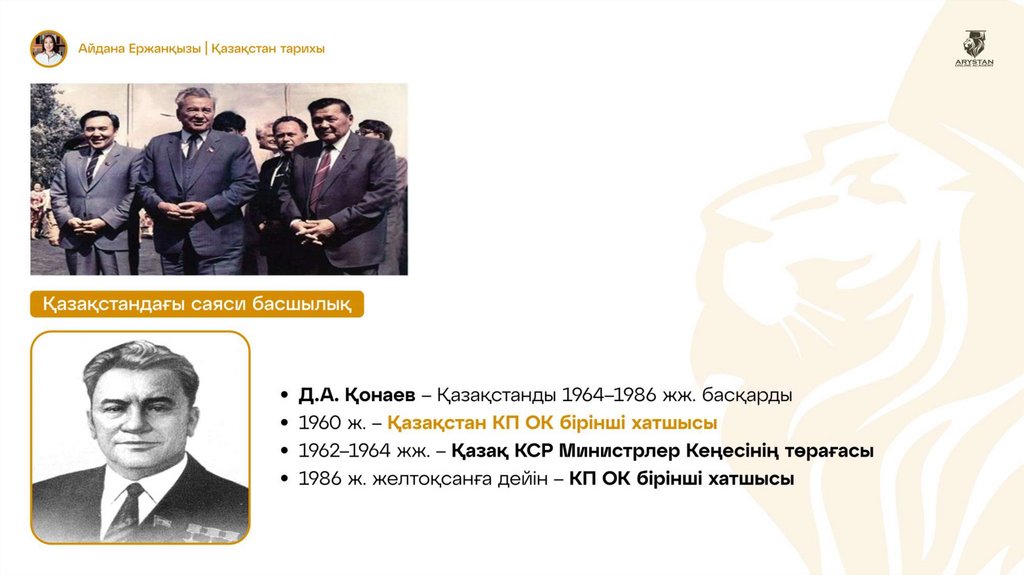 Айдана Ержанқызы | Қазақстан тарихы

ARYSTAN

Қазақстандағы саяси басшылық

• Д.А. Қонаев – Қазақстанды 1964–1986 жж. басқарды
• 1960 ж. – Қазақстан КП ОК бірінші хатшысы
• 1962–1964 жж. – Қазақ КСР Министрлер Кеңесінің төрағасы
• 1986 ж. желтоқсанға дейін – КП ОК бірінші хатшысы